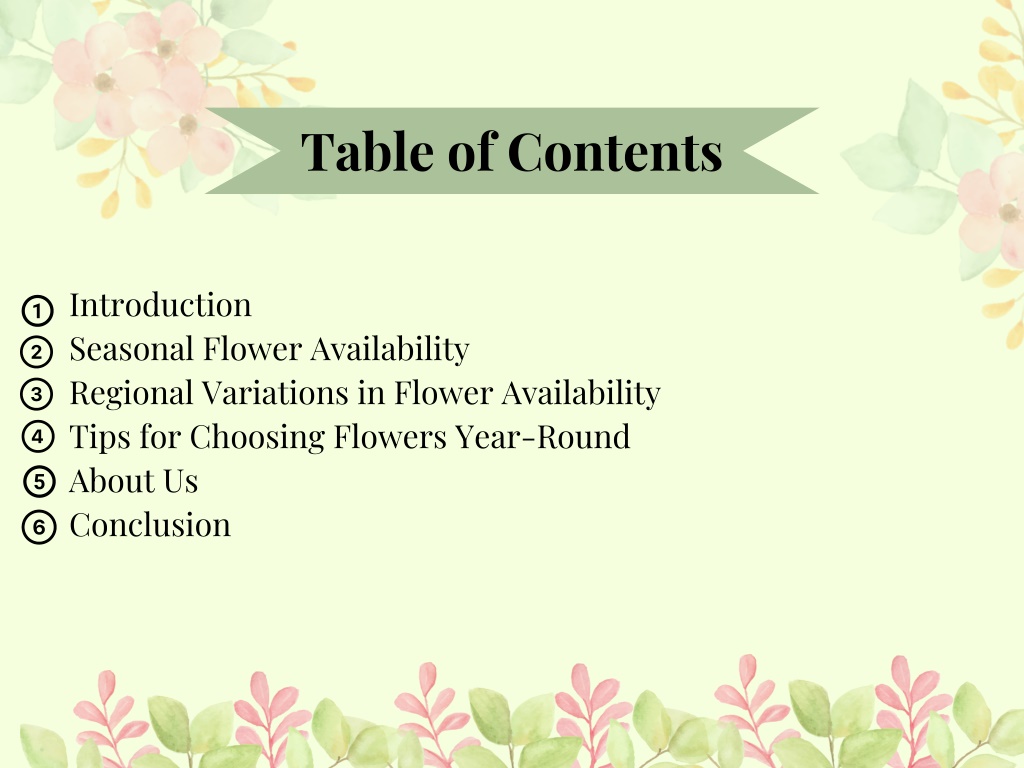 Table of Contents

① Introduction
② Seasonal Flower Availability
③ Regional Variations in Flower Availability
④ Tips for Choosing Flowers Year-Round
⑤ About Us
⑥ Conclusion